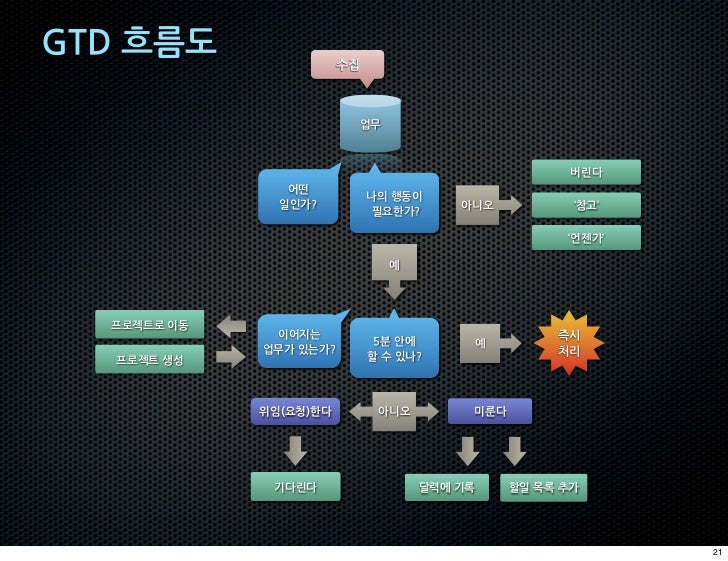 GTD 흐름도

수집

업무

어떤 일인가?

나의 행동이 필요한가?

아니오

버린다

'참고'

'언젠가'

예

프로젝트로 이동

프로젝트 생성

이어지는 업무가 있는가?

5분 안에 할 수 있나?

예

즉시 처리

위임(요청)한다

아니오

미룬다

기다린다

달력에 기록

할일 목록 추가

21